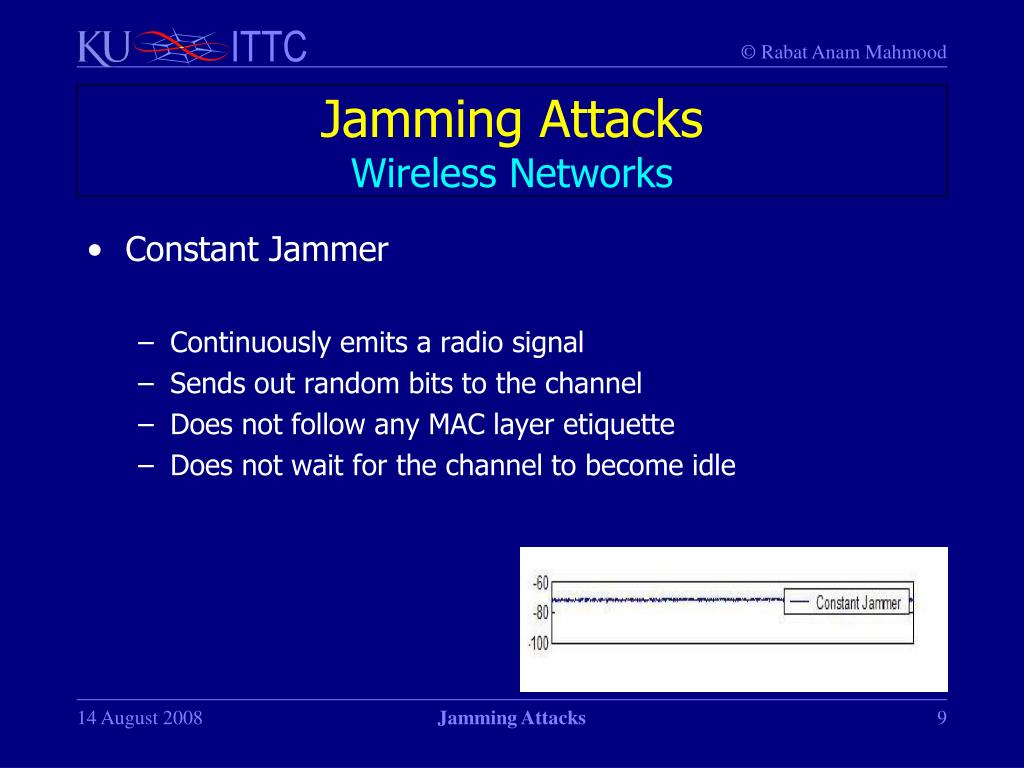 KU ITTC

© Rabat Anam Mahmood

Jamming Attacks
Wireless Networks

• Constant Jammer

– Continuously emits a radio signal
– Sends out random bits to the channel
– Does not follow any MAC layer etiquette
– Does not wait for the channel to become idle

-60
-80
-100
Constant Jammer

14 August 2008

Jamming Attacks

9